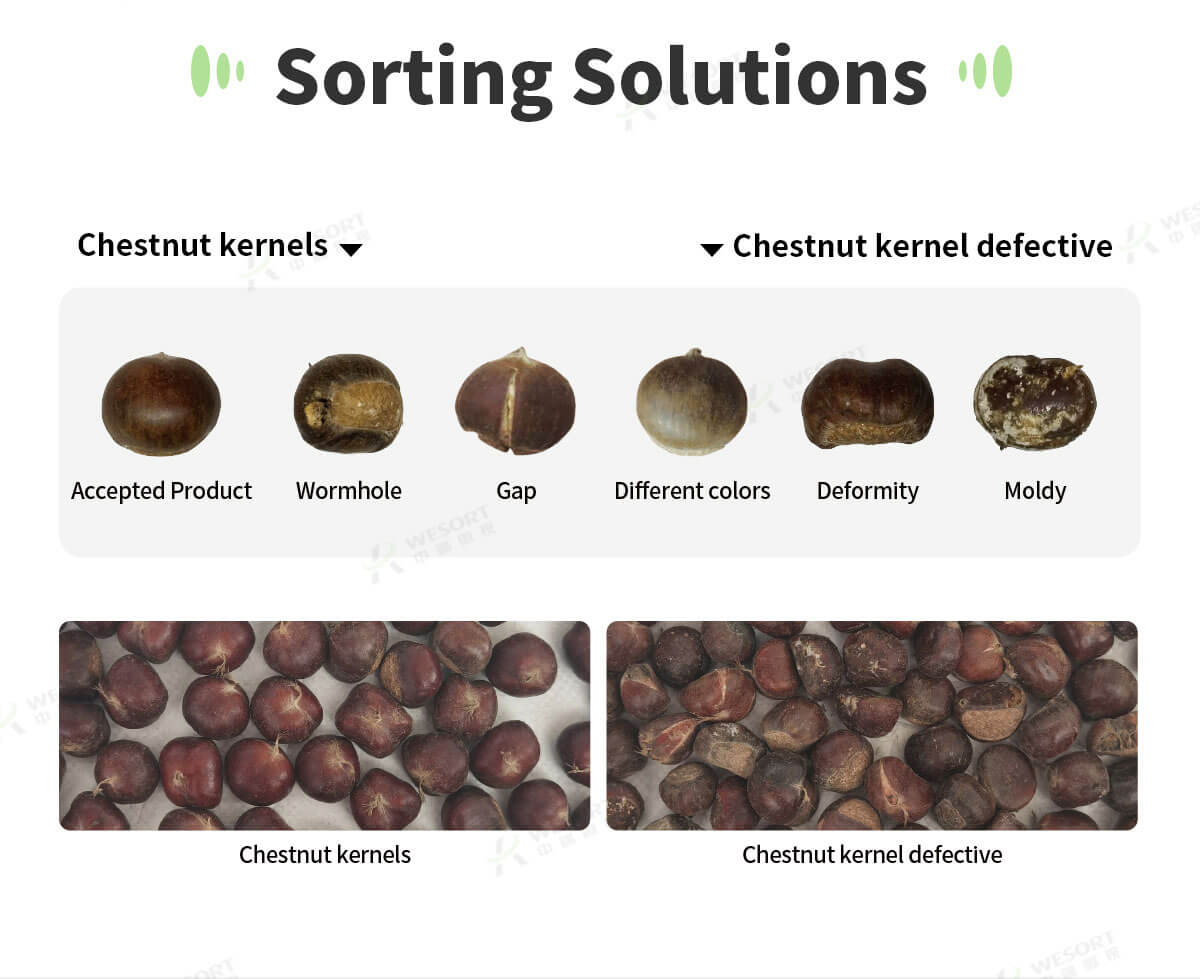 Sorting Solutions

Chestnut kernels

Chestnut kernel defective

Accepted Product

Wormhole

Gap

Different colors

Deformity

Moldy

Chestnut kernels

Chestnut kernel defective

WESORT